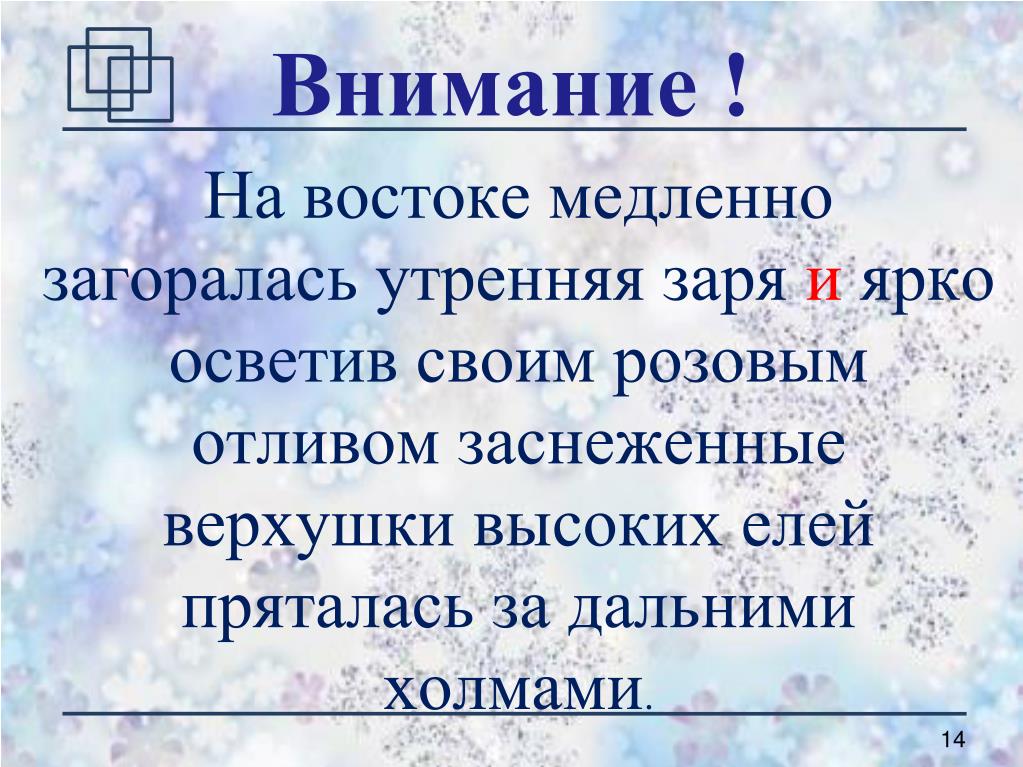 Внимание !

На востоке медленно загоралась утренняя заря и ярко осветив своим розовым отливом заснеженные верхушки высоких елей пряталась за дальними холмами.

14